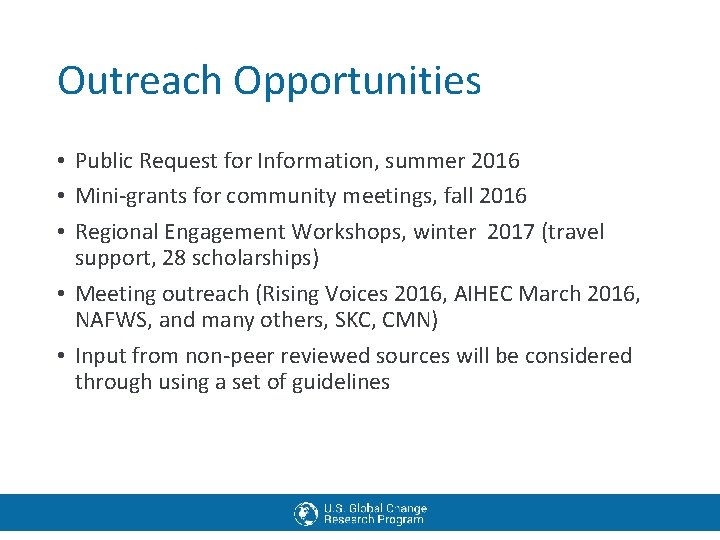 Outreach Opportunities

• Public Request for Information, summer 2016

• Mini-grants for community meetings, fall 2016

• Regional Engagement Workshops, winter 2017 (travel support, 28 scholarships)

• Meeting outreach (Rising Voices 2016, AIHEC March 2016, NAFWS, and many others, SKC, CMN)

• Input from non-peer reviewed sources will be considered through using a set of guidelines

U.S. Global Change Research Program